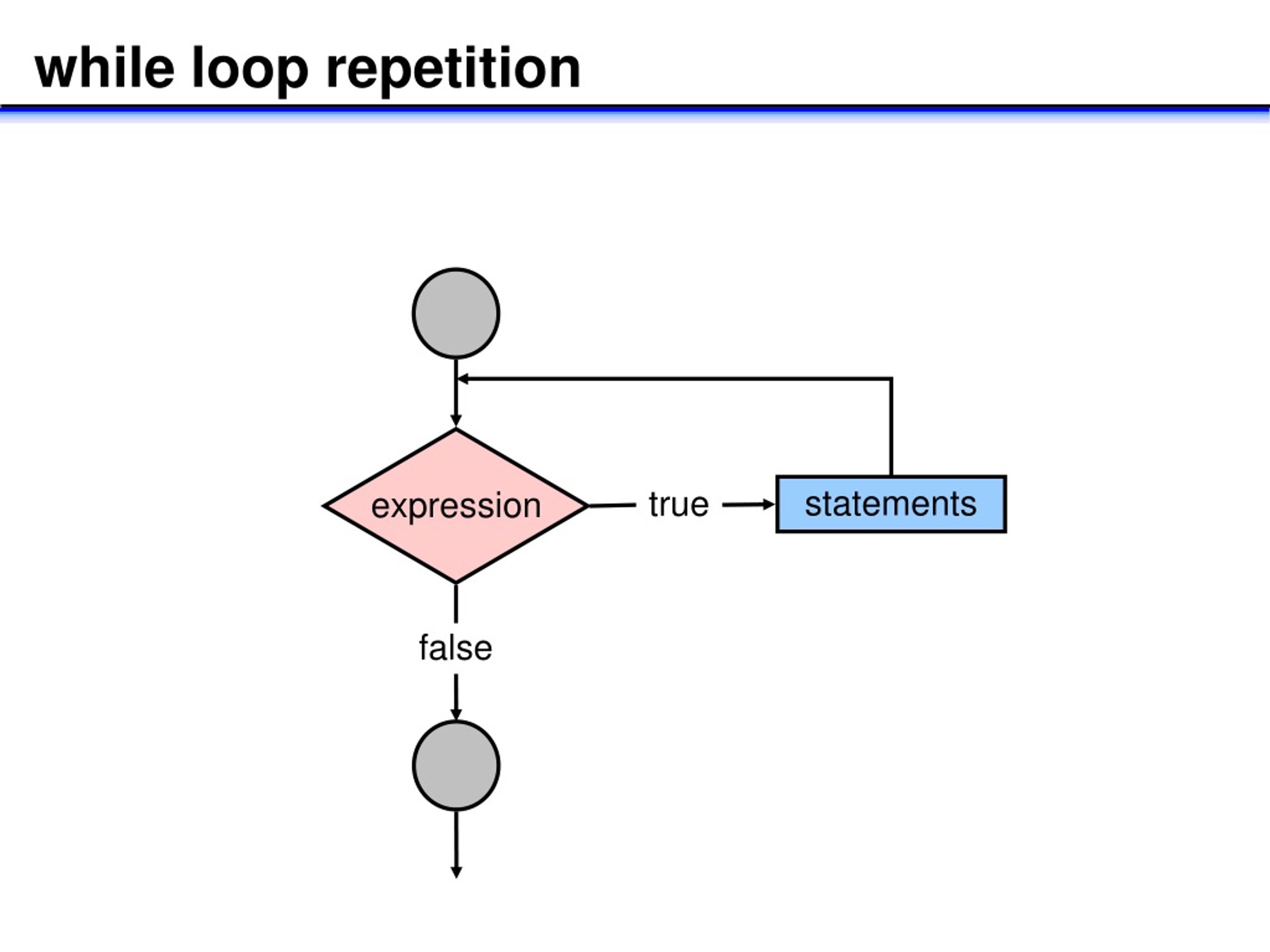 while loop repetition

expression
true
statements
false